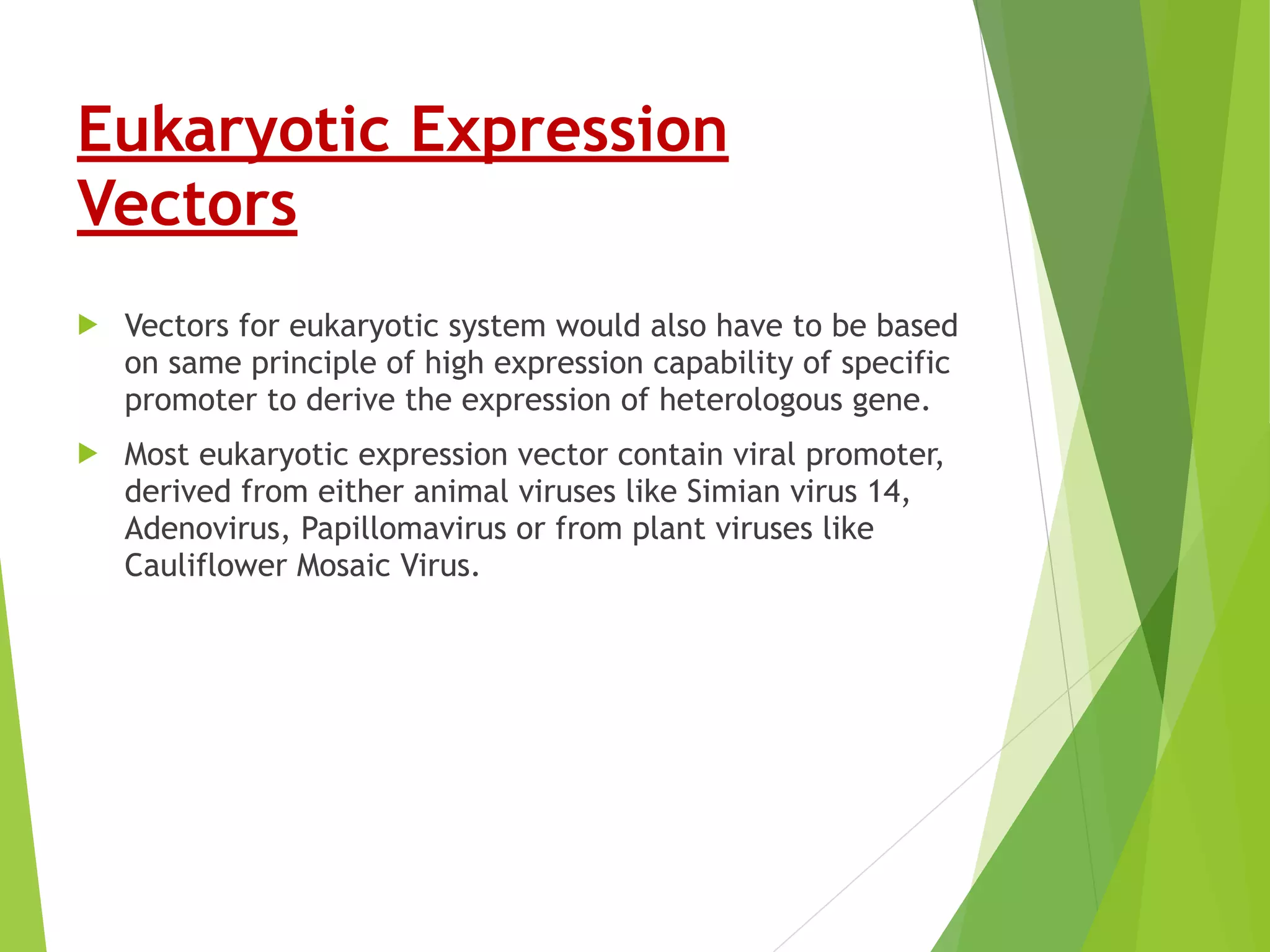 Eukaryotic Expression Vectors

Vectors for eukaryotic system would also have to be based on same principle of high expression capability of specific promoter to derive the expression of heterologous gene.

Most eukaryotic expression vector contain viral promoter, derived from either animal viruses like Simian virus 14, Adenovirus, Papillomavirus or from plant viruses like Cauliflower Mosaic Virus.